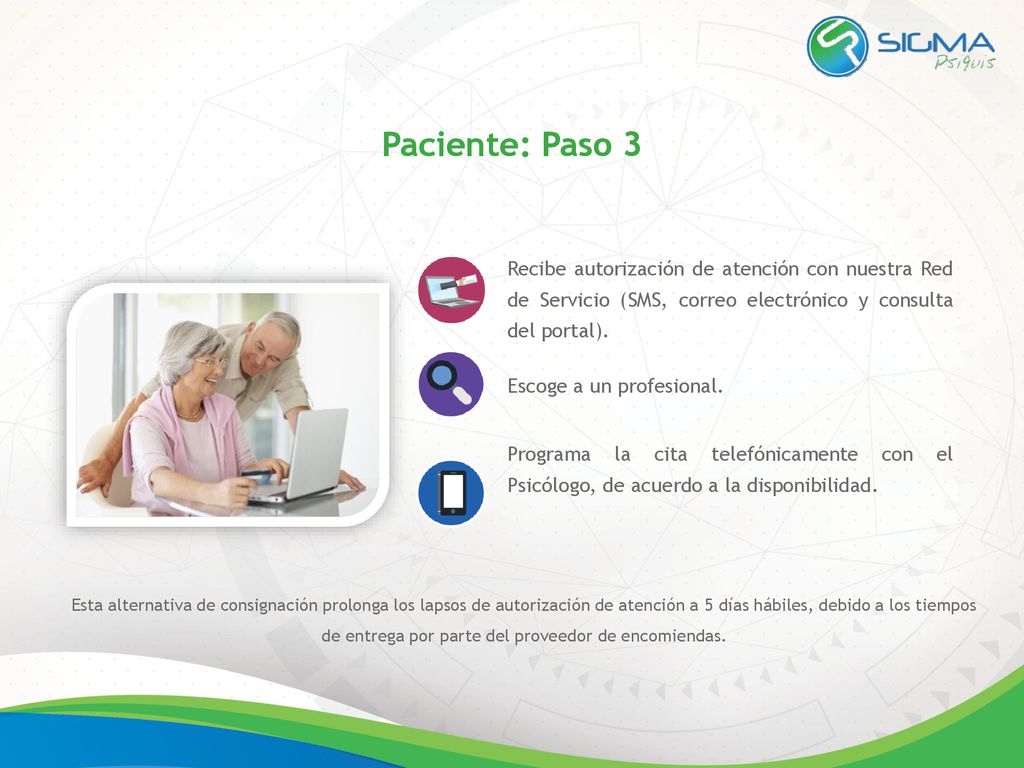 SIGMA
Psiquis

Paciente: Paso 3

Recibe autorización de atención con nuestra Red de Servicio (SMS, correo electrónico y consulta del portal).

Escoge a un profesional.

Programa la cita telefónicamente con el Psicólogo, de acuerdo a la disponibilidad.

Esta alternativa de consignación prolonga los lapsos de autorización de atención a 5 días hábiles, debido a los tiempos de entrega por parte del proveedor de encomiendas.